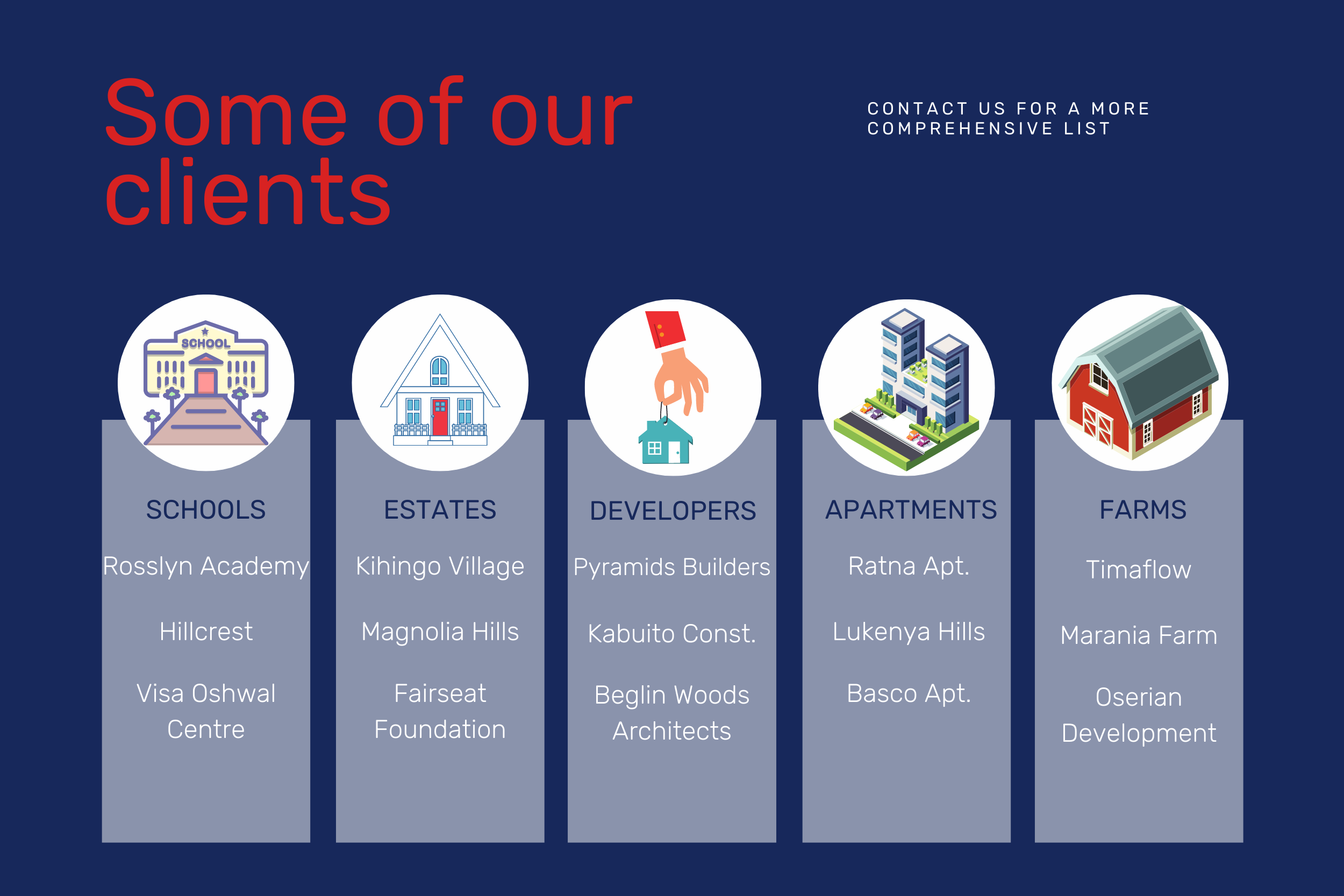 Some of our clients

CONTACT US FOR A MORE COMPREHENSIVE LIST

SCHOOL

SCHOOLS

Rosslyn Academy

Hillcrest

Visa Oshwal Centre

ESTATES

Kihingo Village

Magnolia Hills

Fairseat Foundation

DEVELOPERS

Pyramids Builders

Kabuito Const.

Beglin Woods Architects

APARTMENTS

Ratna Apt.

Lukenya Hills

Basco Apt.

FARMS

Timaflow

Marania Farm

Oserian Development